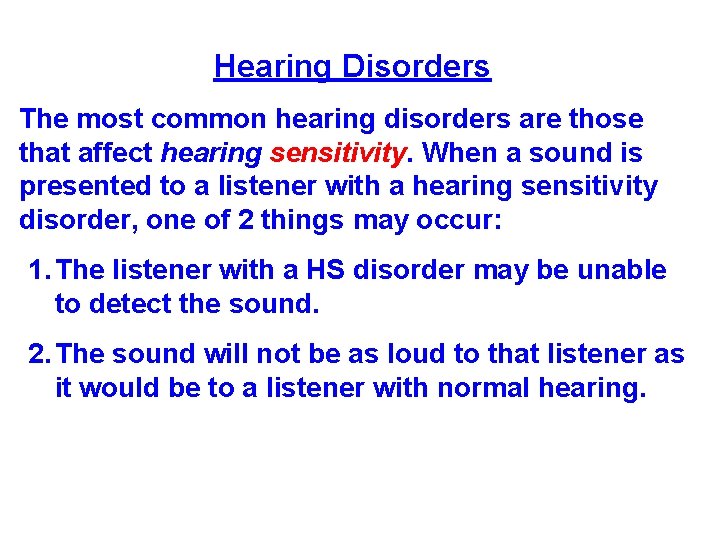 Hearing Disorders

The most common hearing disorders are those that affect hearing sensitivity. When a sound is presented to a listener with a hearing sensitivity disorder, one of 2 things may occur:

1. The listener with a HS disorder may be unable to detect the sound.

2. The sound will not be as loud to that listener as it would be to a listener with normal hearing.